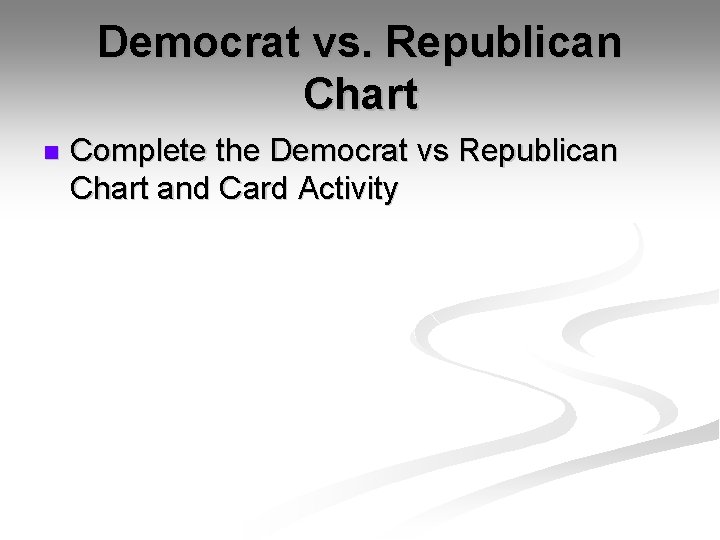 Democrat vs. Republican Chart

Complete the Democrat vs Republican Chart and Card Activity